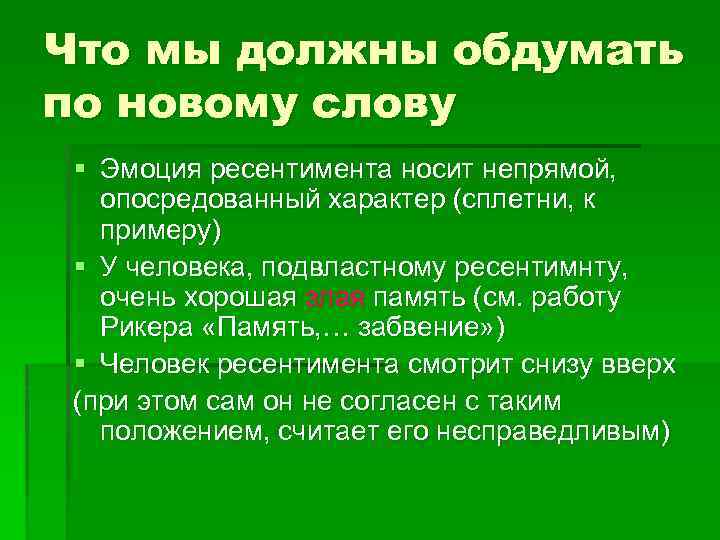 Что мы должны обдумать по новому слову

▪ Эмоция ресентимента носит непрямой, опосредованный характер (сплетни, к примеру)
▪ У человека, подвластному ресентимнту, очень хорошая злая память (см. работу Рикера «Память,… забвение»)
▪ Человек ресентимента смотрит снизу вверх
(при этом сам он не согласен с таким положением, считает его несправедливым)